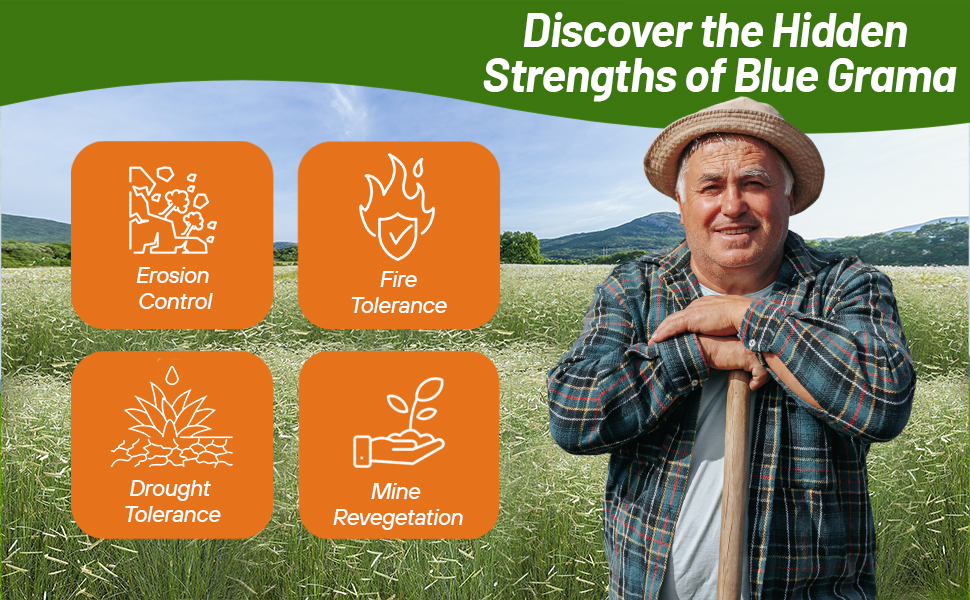 Discover the Hidden Strengths of Blue Grama

Erosion Control

Fire Tolerance

Drought Tolerance

Mine Revegetation